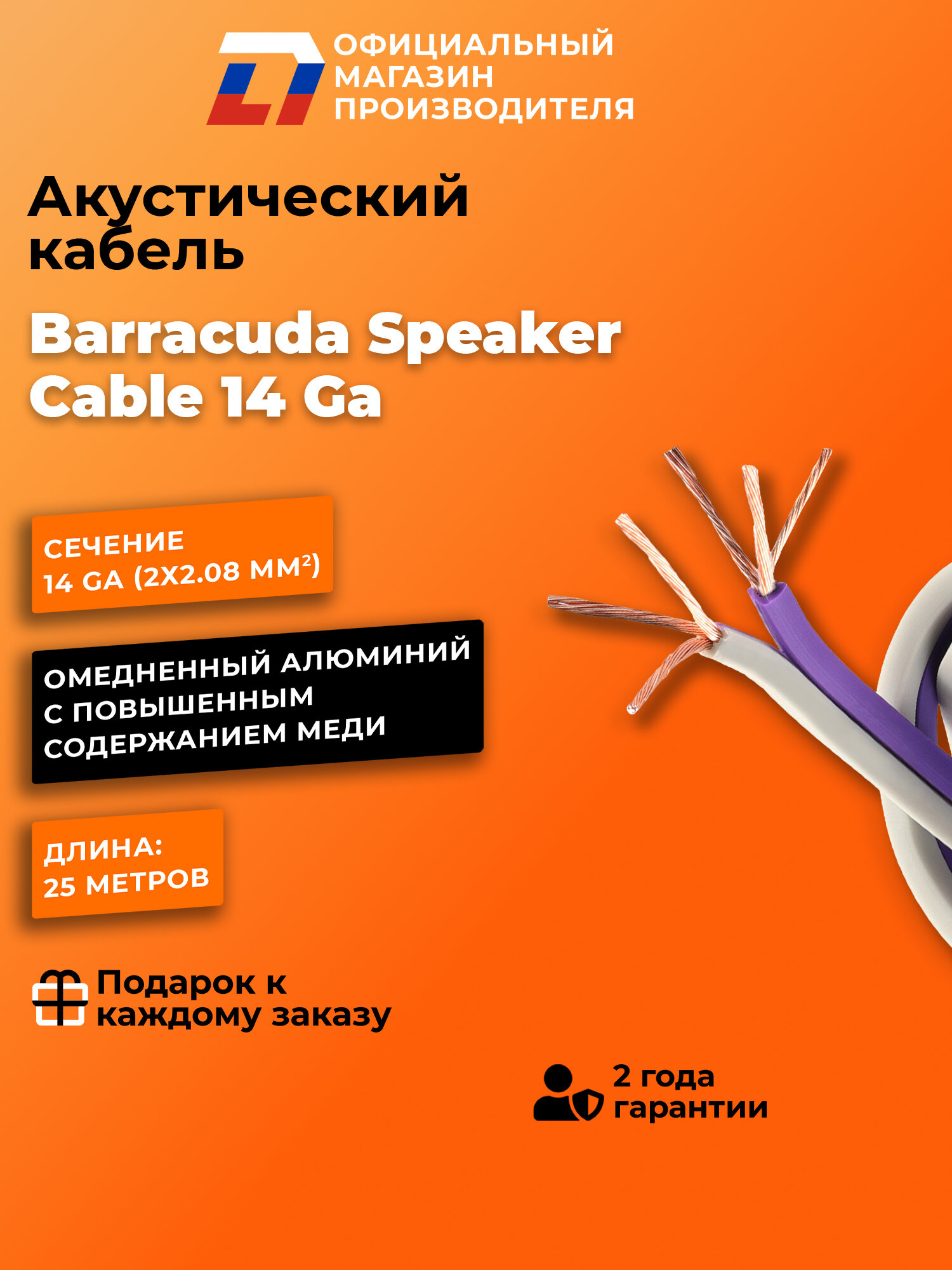 ОФИЦИАЛЬНЫЙ МАГАЗИН ПРОИЗВОДИТЕЛЯ

Акустический кабель

Barracuda Speaker Cable 14 Ga

СЕЧЕНИЕ
14 GA (2X2.08 ММ$^2$)

ОМЕДНЕННЫЙ АЛЮМИНИЙ С ПОВЫШЕННЫМ СОДЕРЖАНИЕМ МЕДИ

ДЛИНА:
25 МЕТРОВ

Подарок к каждому заказу

2 года гарантии